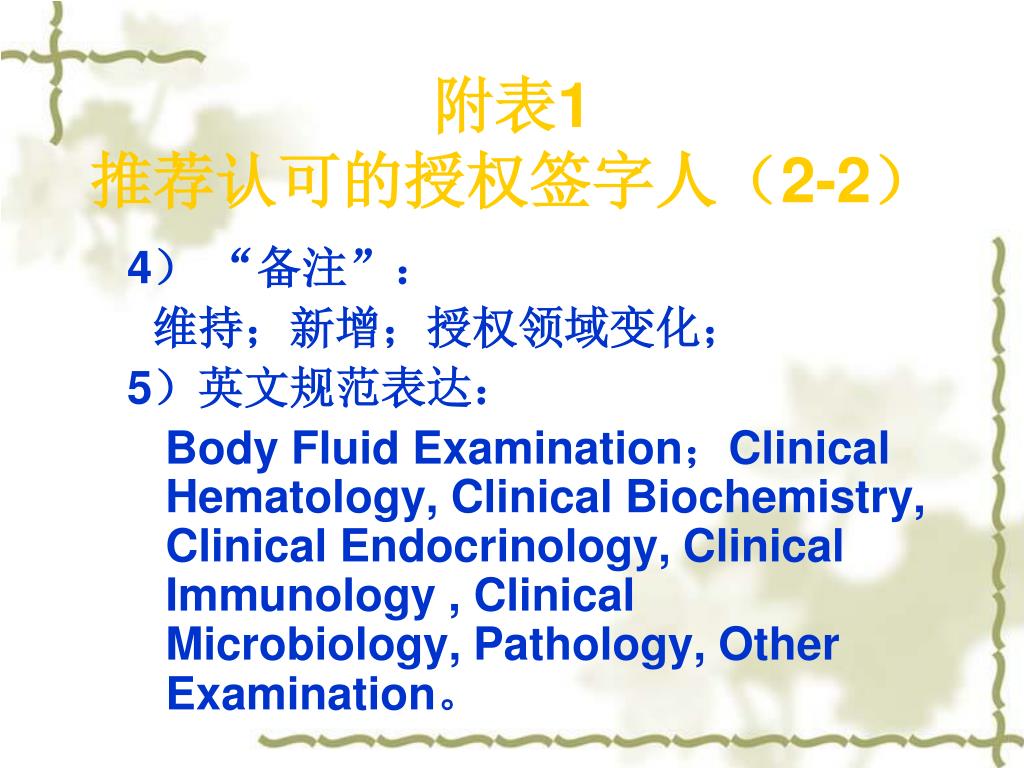 附表1
推荐认可的授权签字人（2-2）

4）“备注”：
维持；新增；授权领域变化；
5）英文规范表达：
Body Fluid Examination；Clinical Hematology, Clinical Biochemistry, Clinical Endocrinology, Clinical Immunology , Clinical Microbiology, Pathology, Other Examination。